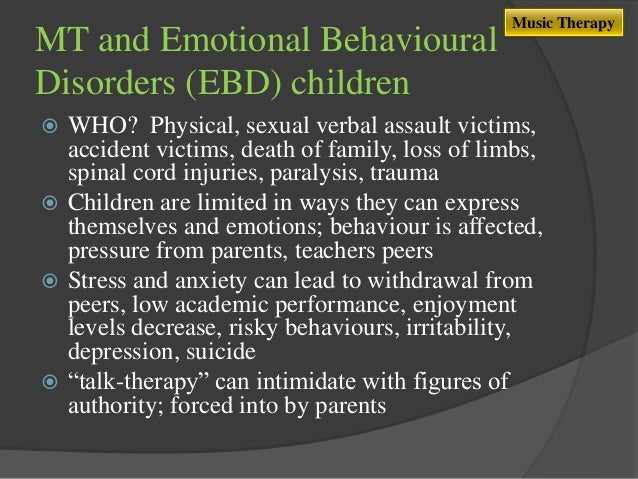 Music Therapy

MT and Emotional Behavioural Disorders (EBD) children

WHO? Physical, sexual verbal assault victims, accident victims, death of family, loss of limbs, spinal cord injuries, paralysis, trauma

Children are limited in ways they can express themselves and emotions; behaviour is affected, pressure from parents, teachers peers

Stress and anxiety can lead to withdrawal from peers, low academic performance, enjoyment levels decrease, risky behaviours, irritability, depression, suicide

“talk-therapy” can intimidate with figures of authority; forced into by parents